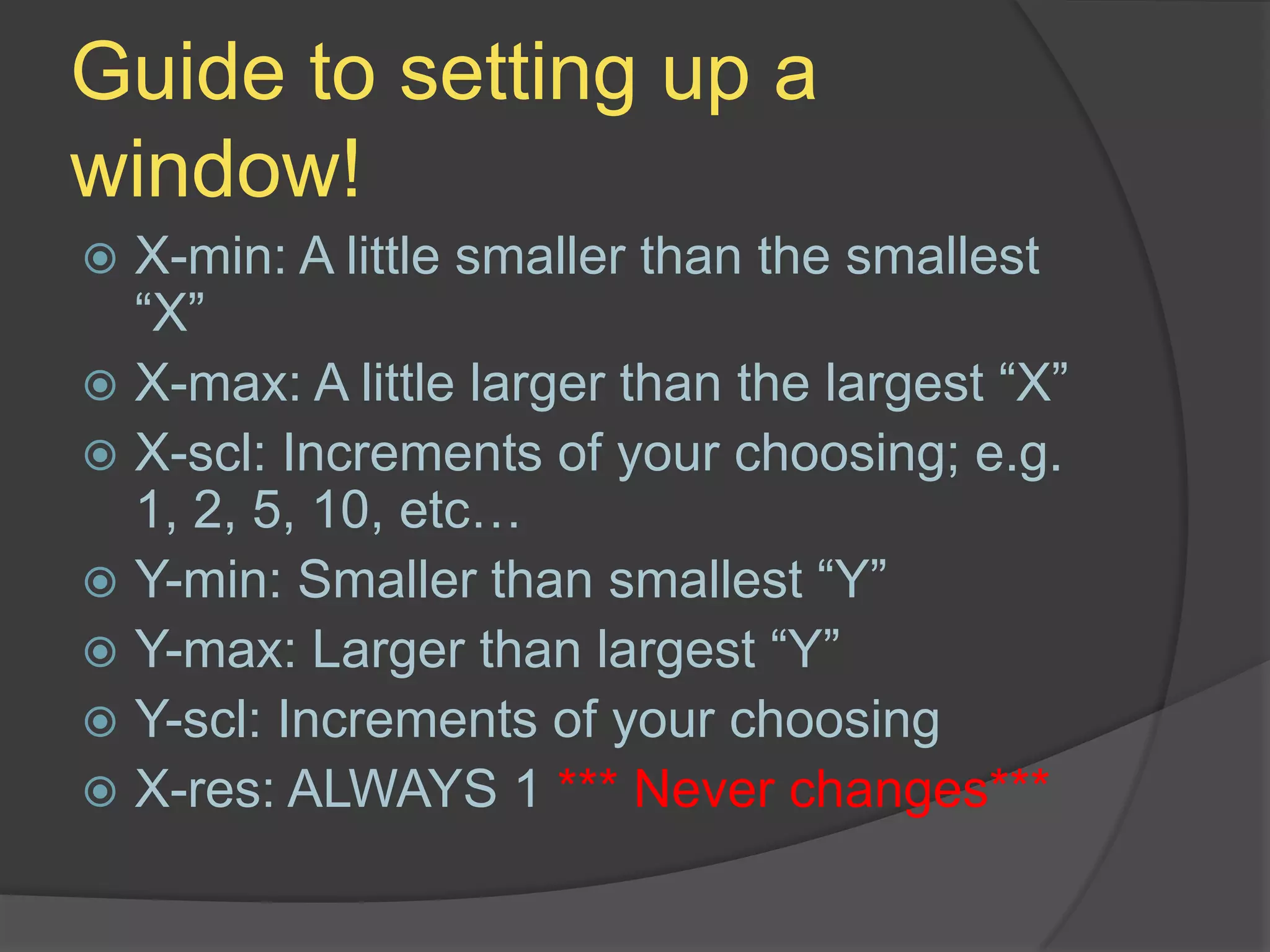 Guide to setting up a window!

X-min: A little smaller than the smallest “X”

X-max: A little larger than the largest “X”

X-scl: Increments of your choosing; e.g. 1, 2, 5, 10, etc…

Y-min: Smaller than smallest “Y”

Y-max: Larger than largest “Y”

Y-scl: Increments of your choosing

X-res: ALWAYS 1 *** Never changes***